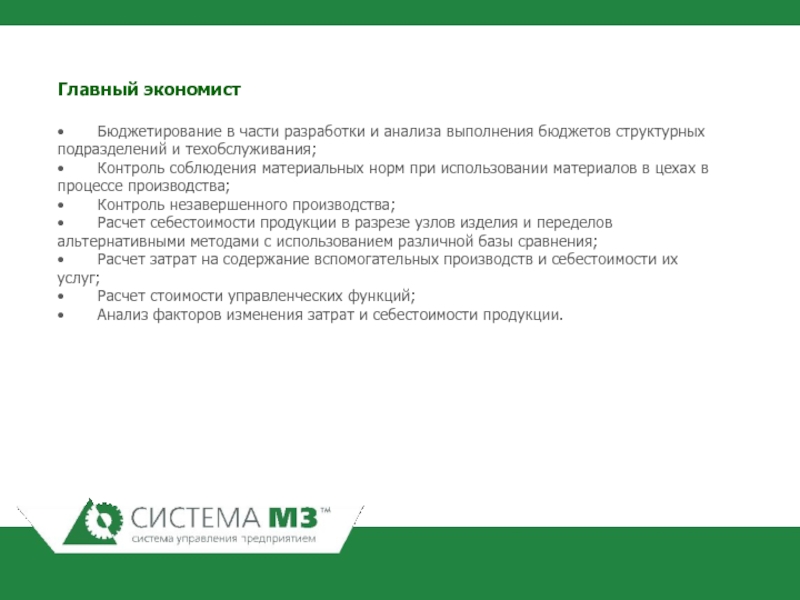 Главный экономист

• Бюджетирование в части разработки и анализа выполнения бюджетов структурных подразделений и техобслуживания;
• Контроль соблюдения материальных норм при использовании материалов в цехах в процессе производства;
• Контроль незавершенного производства;
• Расчет себестоимости продукции в разрезе узлов изделия и переделов альтернативными методами с использованием различной базы сравнения;
• Расчет затрат на содержание вспомогательных производств и себестоимости их услуг;
• Расчет стоимости управленческих функций;
• Анализ факторов изменения затрат и себестоимости продукции.

СИСТЕМА М3™
система управления предприятием